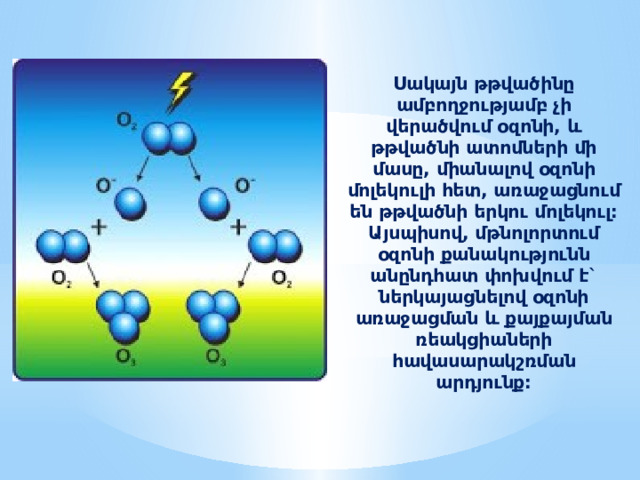 $O_2$

$O^-$

$O^-$

+

+

$O_2$

$O_2$

$O_3$

$O_3$

Սակայն թթվածինը ամբողջությամբ չի վերածվում օզոնի, և թթվածնի ատոմների մի մասը, միանալով օզոնի մոլեկուլի հետ, առաջացնում են թթվածնի երկու մոլեկուլ: Այսպիսով, մթնոլորտում օզոնի քանակությունն անընդհատ փոխվում է` ներկայացնելով օզոնի առաջացման և քայքայման ռեակցիաների հավասարակշռման արդյունք: